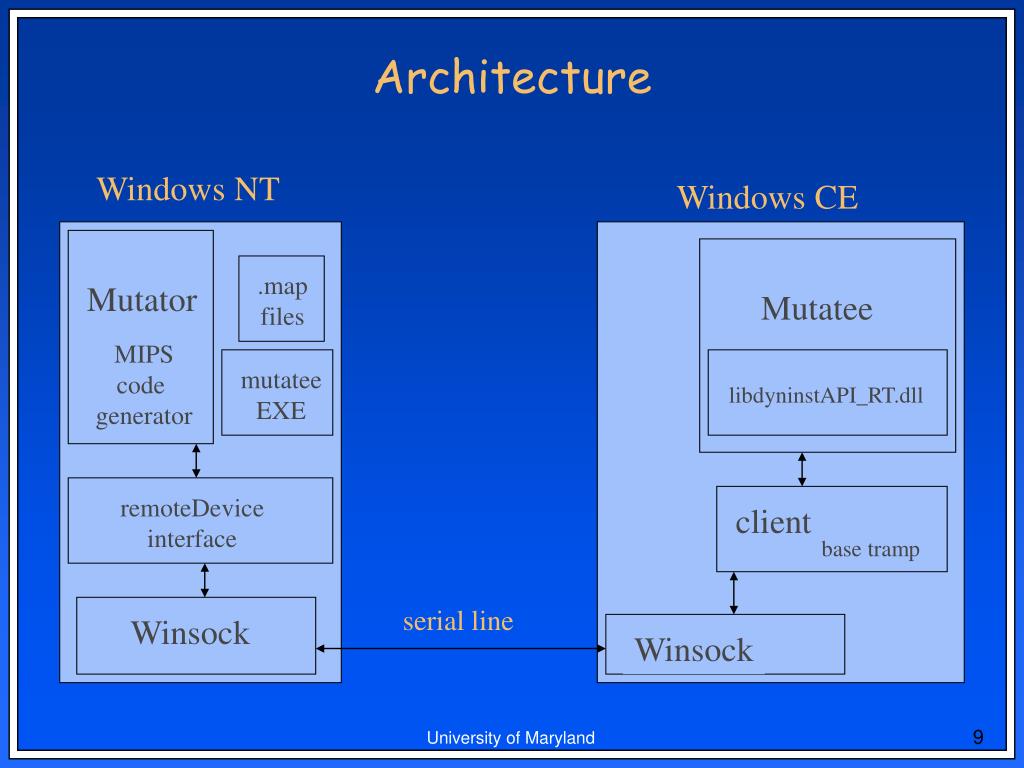 Architecture

Windows NT

Mutator

MIPS code generator

.map files

mutatee EXE

remoteDevice interface

Winsock

serial line

Windows CE

Mutatee

libdyninstAPI_RT.dll

client

base tramp

Winsock

University of Maryland

9